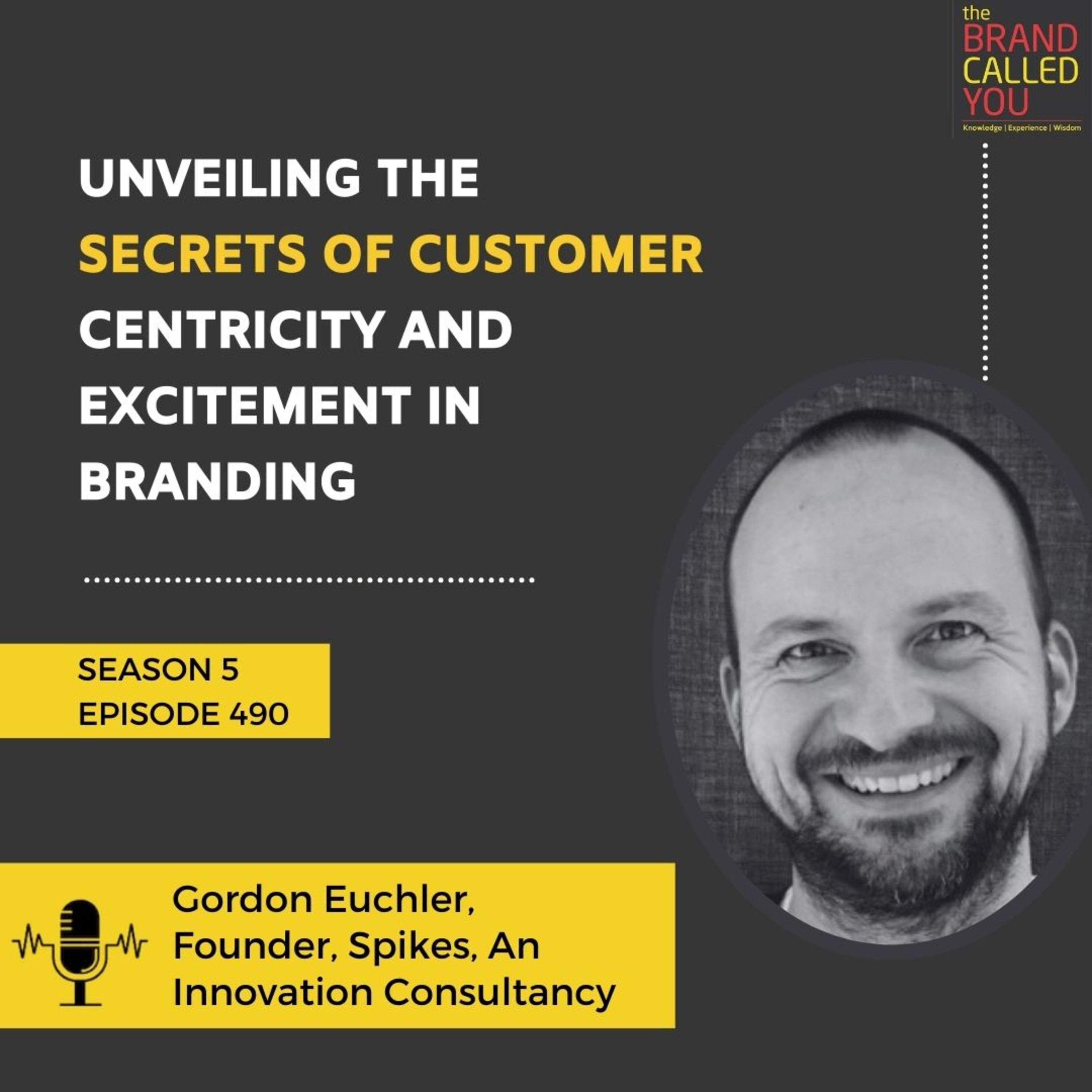 the BRAND CALLED YOU
Knowledge | Experience | Wisdom

UNVEILING THE SECRETS OF CUSTOMER CENTRICITY AND EXCITEMENT IN BRANDING

SEASON 5
EPISODE 490

Gordon Euchler, Founder, Spikes, An Innovation Consultancy